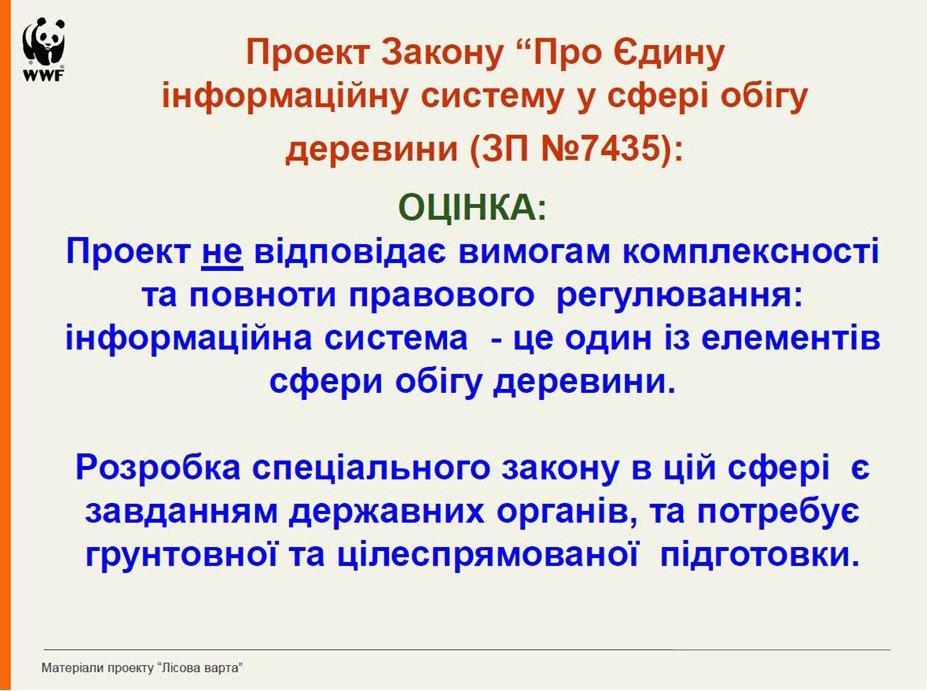 WWF

Проект Закону “Про Єдину інформаційну систему у сфері обігу деревини (ЗП №7435):

ОЦІНКА:

Проект не відповідає вимогам комплексності та повноти правового регулювання: інформаційна система - це один із елементів сфери обігу деревини.

Розробка спеціального закону в цій сфері є завданням державних органів, та потребує грунтовної та цілеспрямованої підготовки.

Матеріали проекту "Лісова варта"